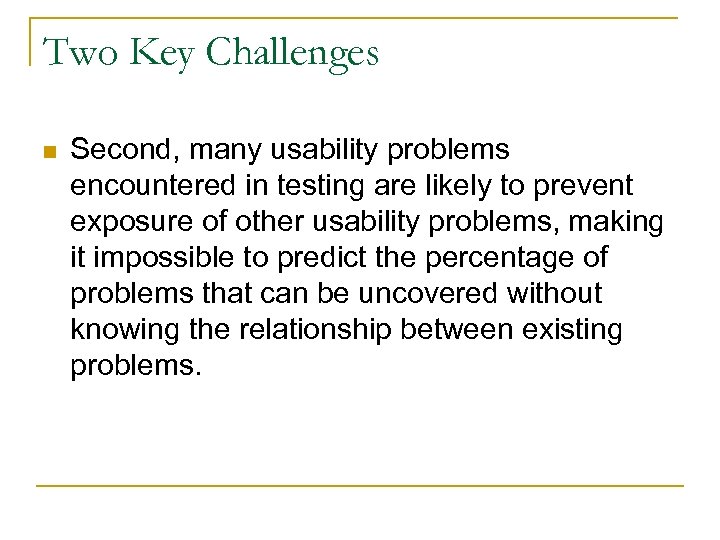 Two Key Challenges

Second, many usability problems encountered in testing are likely to prevent exposure of other usability problems, making it impossible to predict the percentage of problems that can be uncovered without knowing the relationship between existing problems.